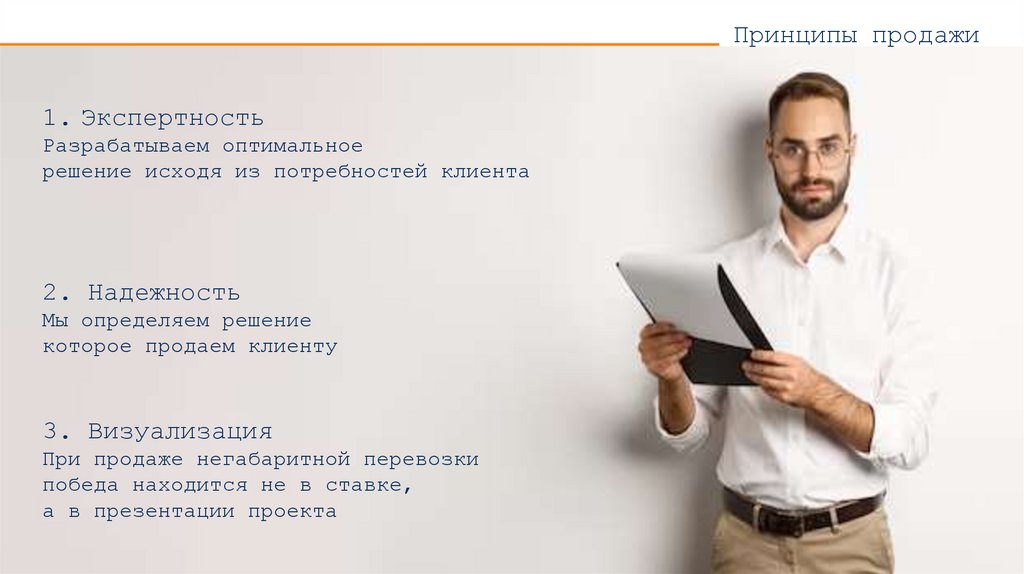 Принципы продажи

1. Экспертность
Разрабатываем оптимальное решение исходя из потребностей клиента

2. Надежность
Мы определяем решение которое продаем клиенту

3. Визуализация
При продаже негабаритной перевозки победа находится не в ставке, а в презентации проекта